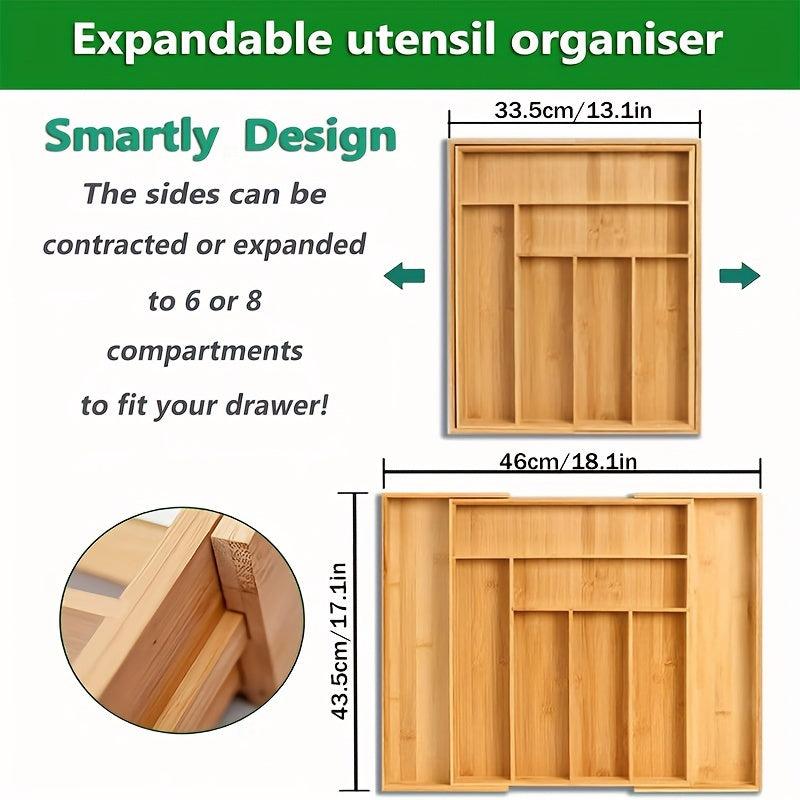 Expandable utensil organiser

Smartly Design

The sides can be contracted or expanded to 6 or 8 compartments to fit your drawer!

33.5cm/13.1in

46cm/18.1in

43.5cm/17.1in